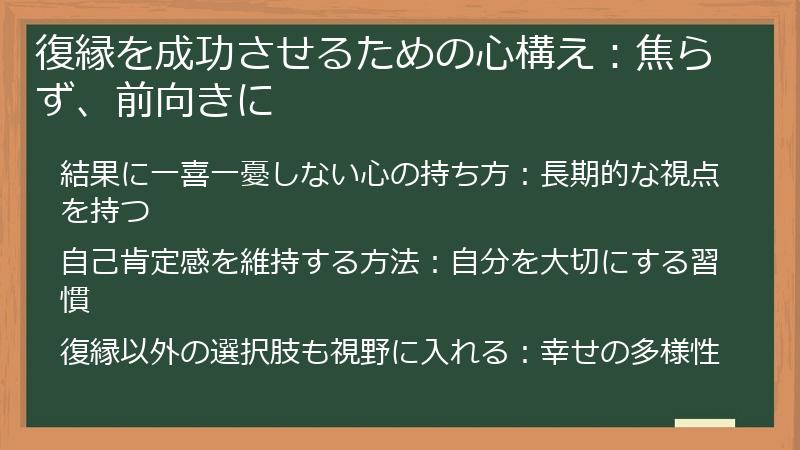 復縁を成功させるための心構え：焦らず、前向きに

結果に一喜一憂しない心の持ち方：長期的な視点を持つ

自己肯定感を維持する方法：自分を大切にする習慣

復縁以外の選択肢も視野に入れる：幸せの多様性